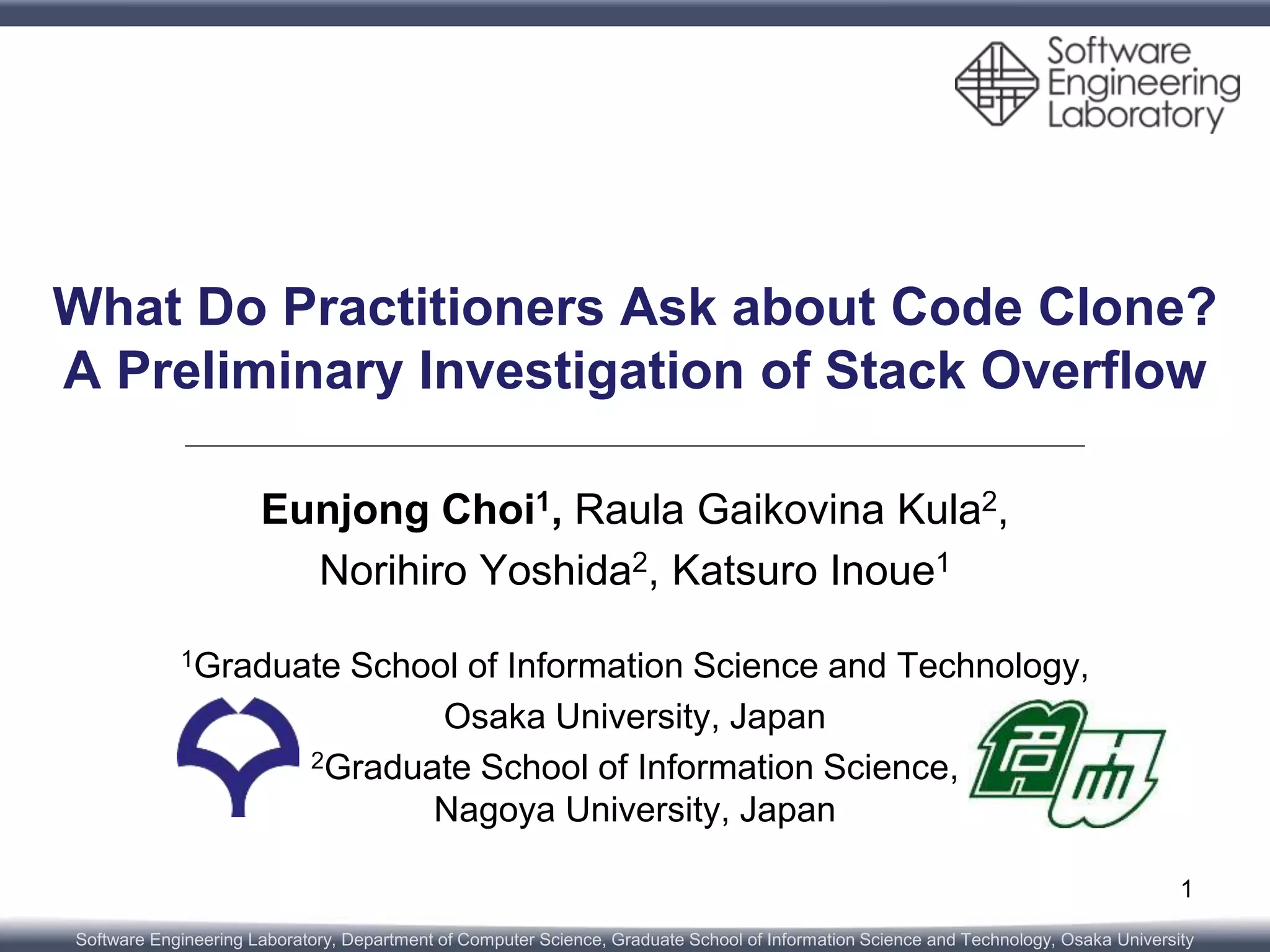 Software Engineering Laboratory

What Do Practitioners Ask about Code Clone? A Preliminary Investigation of Stack Overflow

Eunjong Choi$^1$, Raula Gaikovina Kula$^2$, Norihiro Yoshida$^2$, Katsuro Inoue$^1$

$^1$Graduate School of Information Science and Technology, Osaka University, Japan
$^2$Graduate School of Information Science, Nagoya University, Japan

1

Software Engineering Laboratory, Department of Computer Science, Graduate School of Information Science and Technology, Osaka University